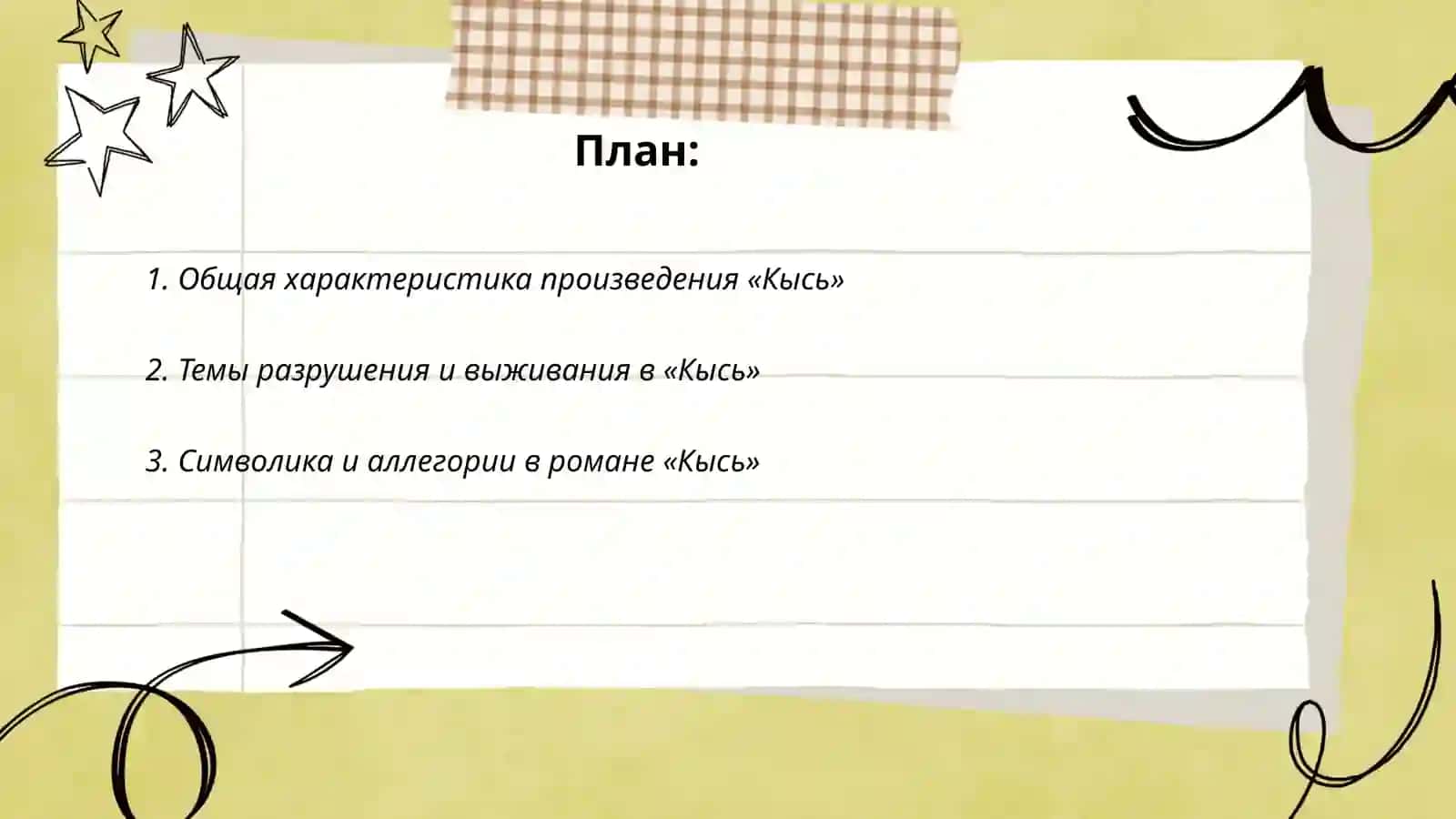 План:

1. Общая характеристика произведения «Кысь»

2. Темы разрушения и выживания в «Кысь»

3. Символика и аллегории в романе «Кысь»